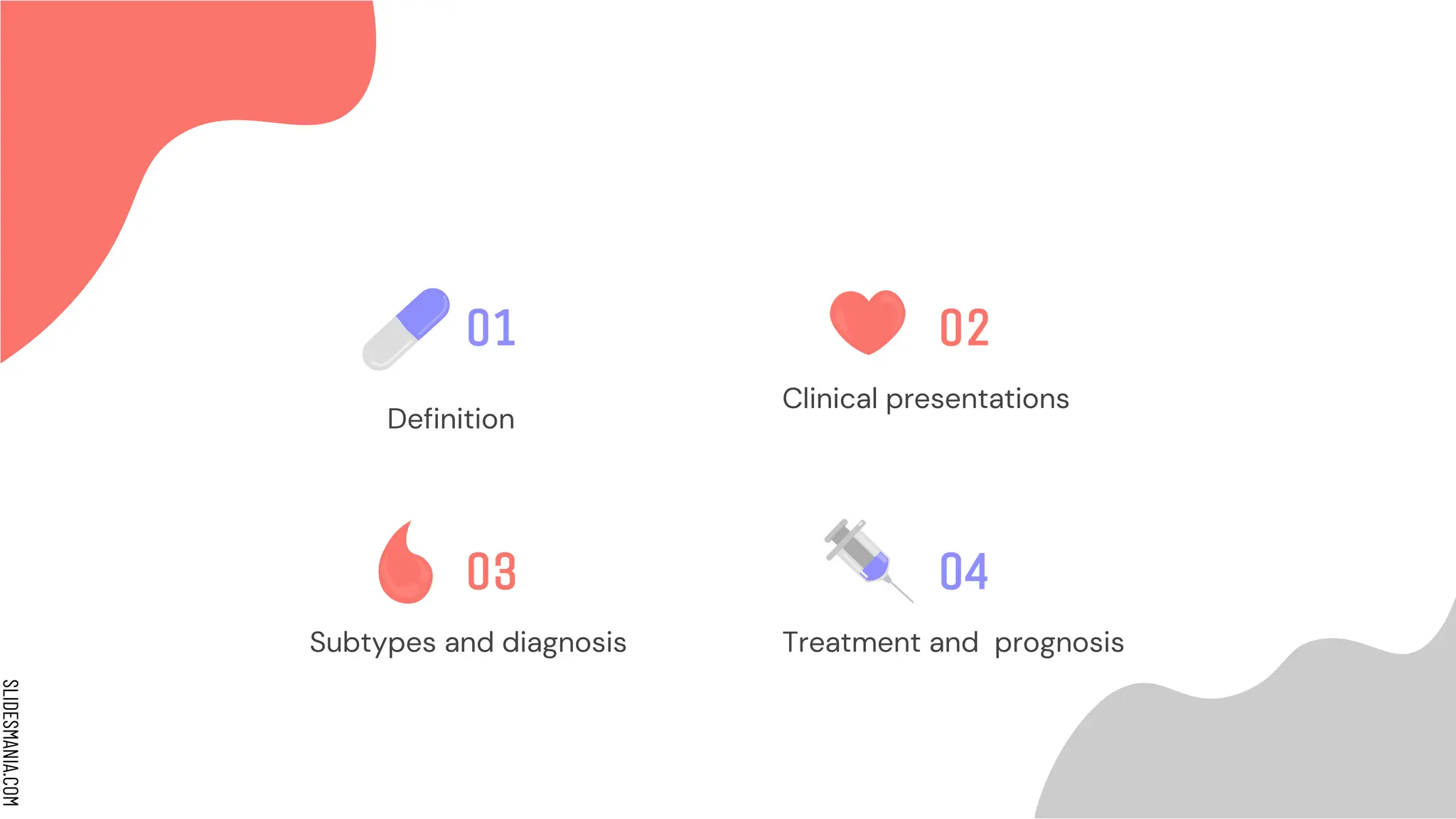 01

Definition

02

Clinical presentations

03

Subtypes and diagnosis

04

Treatment and  prognosis

SLIDESMANIA.COM